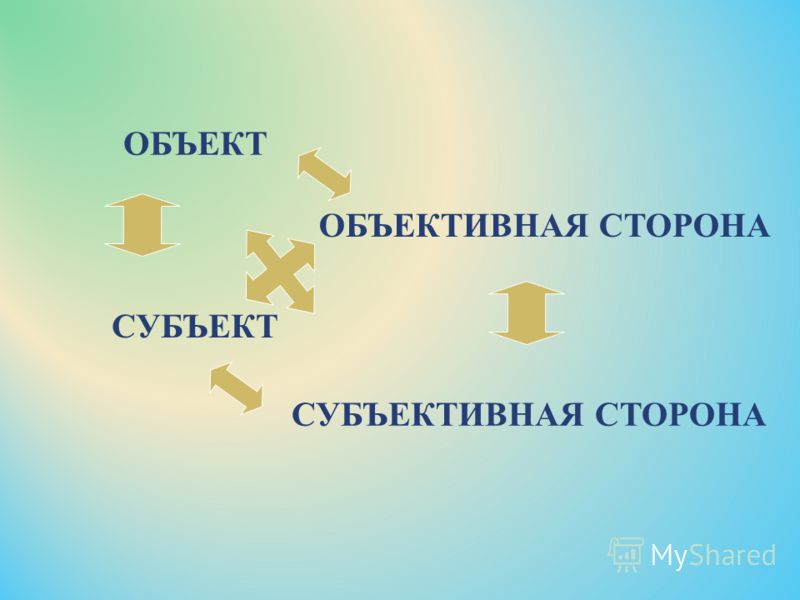 ОБЪЕКТ

ОБЪЕКТИВНАЯ СТОРОНА

СУБЪЕКТ

СУБЪЕКТИВНАЯ СТОРОНА

MyShared